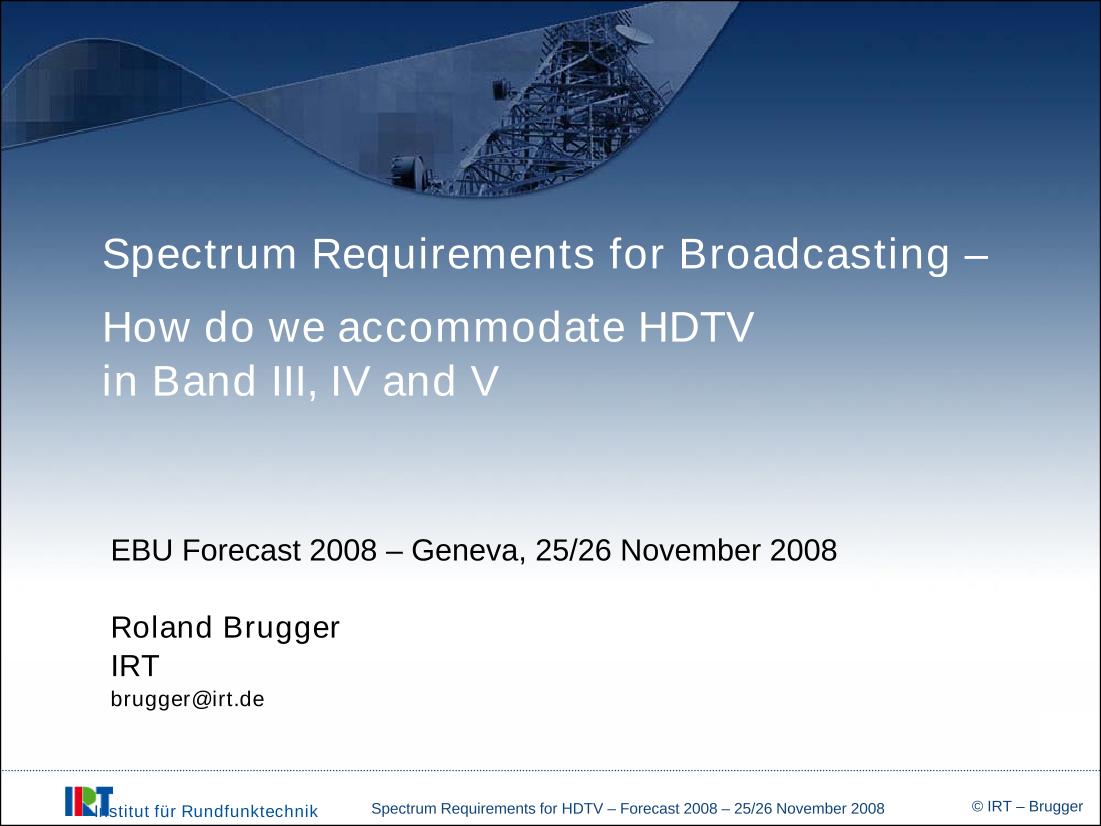 Spectrum Requirements for Broadcasting –

How do we accommodate HDTV in Band III, IV and V

EBU Forecast 2008 – Geneva, 25/26 November 2008

Roland Brugger
IRT
brugger@irt.de

IRT Institut für Rundfunktechnik

Spectrum Requirements for HDTV – Forecast 2008 – 25/26 November 2008

© IRT – Brugger